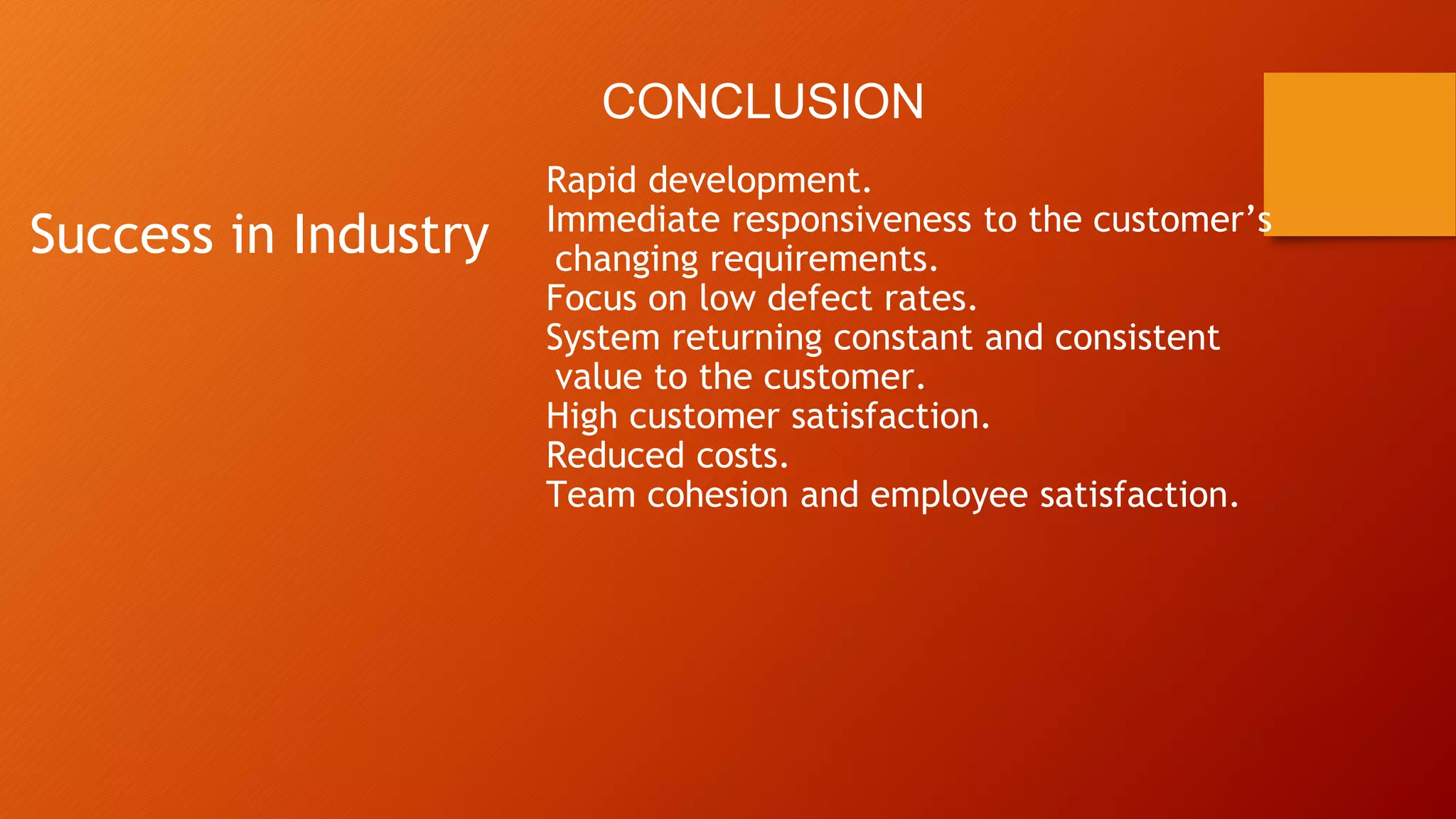 CONCLUSION

Success in Industry

Rapid development.
Immediate responsiveness to the customer's changing requirements.
Focus on low defect rates.
System returning constant and consistent value to the customer.
High customer satisfaction.
Reduced costs.
Team cohesion and employee satisfaction.